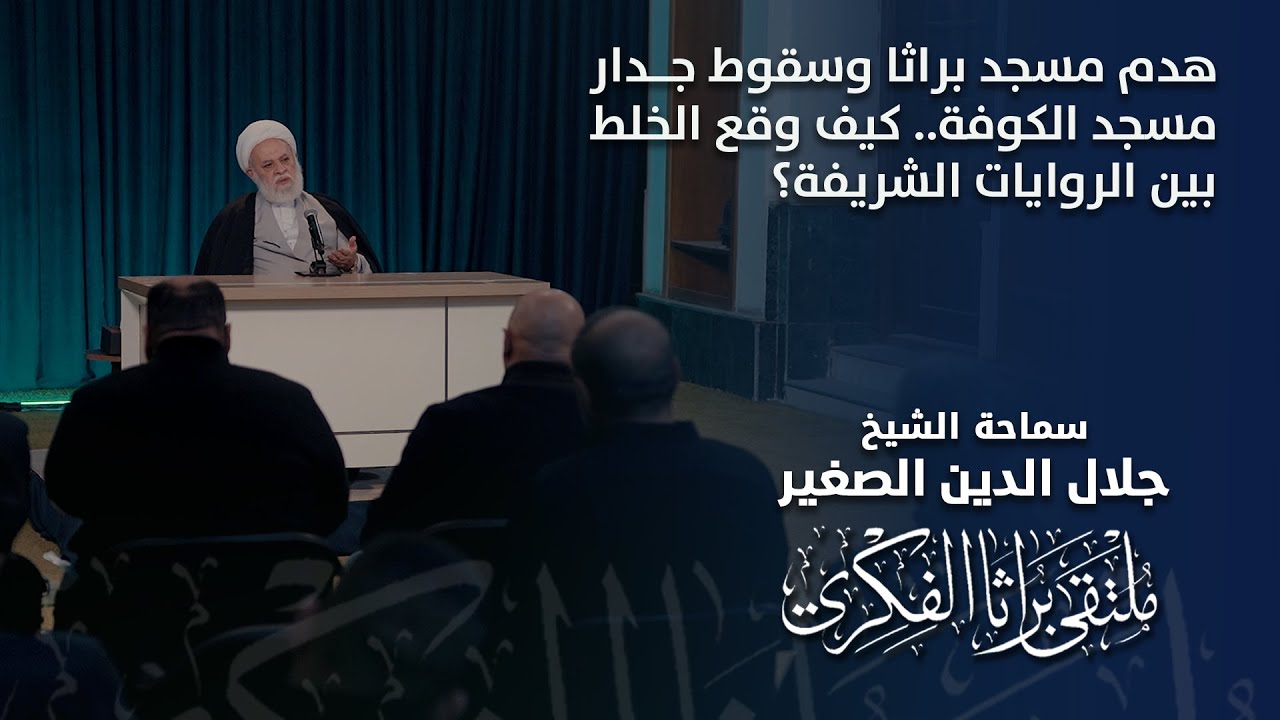 هدم مسجد براثا وسقوط جدار مسجد الكوفة.. كيف وقع الخلط بين الروايات الشريفة؟

سماحة الشيخ
جلال الدين الصغير

ملتقى براثا الفكري